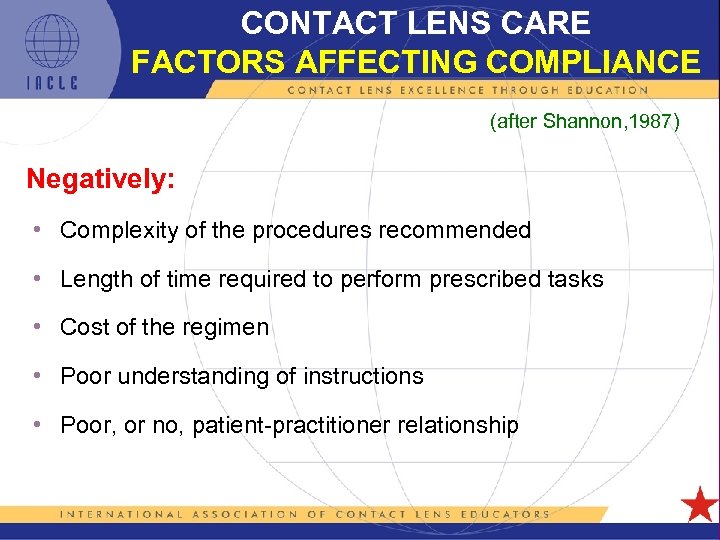 IACLE

CONTACT LENS CARE
FACTORS AFFECTING COMPLIANCE

CONTACT LENS EXCELLENCE THROUGH EDUCATION

(after Shannon,1987)

Negatively:

• Complexity of the procedures recommended
• Length of time required to perform prescribed tasks
• Cost of the regimen
• Poor understanding of instructions
• Poor, or no, patient-practitioner relationship

INTERNATIONAL ASSOCIATION OF CONTACT LENS EDUCATORS